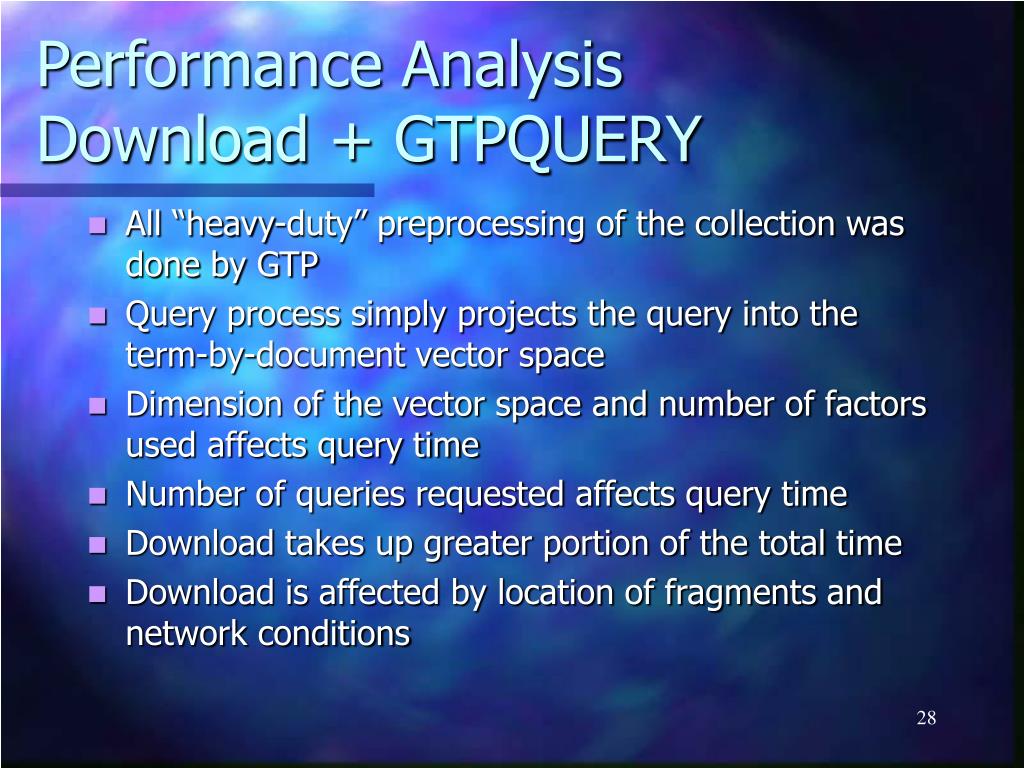 Performance Analysis
Download + GTPQUERY

- All “heavy-duty” preprocessing of the collection was done by GTP
- Query process simply projects the query into the term-by-document vector space
- Dimension of the vector space and number of factors used affects query time
- Number of queries requested affects query time
- Download takes up greater portion of the total time
- Download is affected by location of fragments and network conditions

28